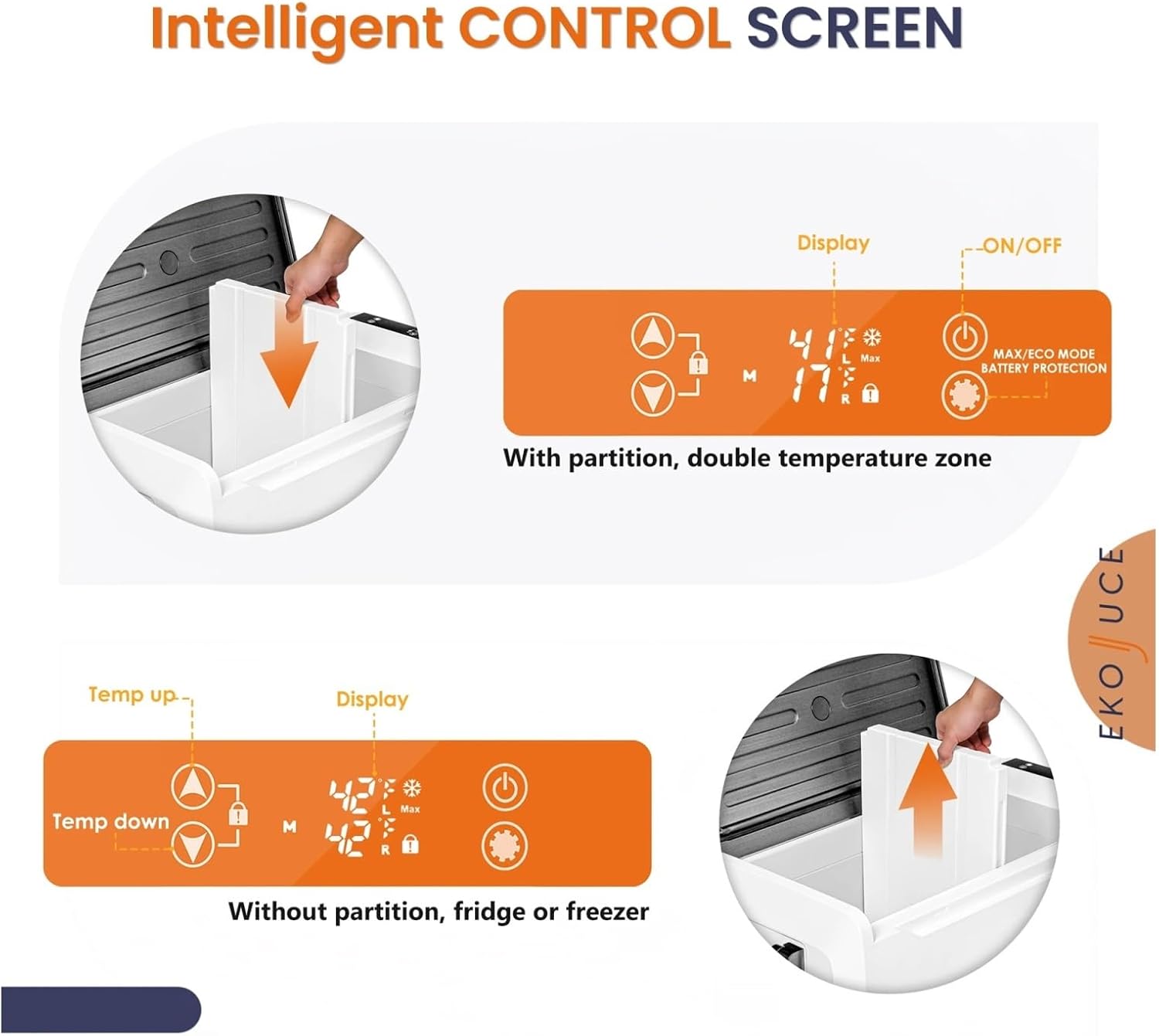 Intelligent CONTROL SCREEN

Display

ON/OFF

M

41°F
L Max
17°F
R

MAX/ECO MODE
BATTERY PROTECTION

With partition, double temperature zone

EKOJUCE

Temp up

Display

Temp down

M

42°F
L Max
42°F
R

Without partition, fridge or freezer